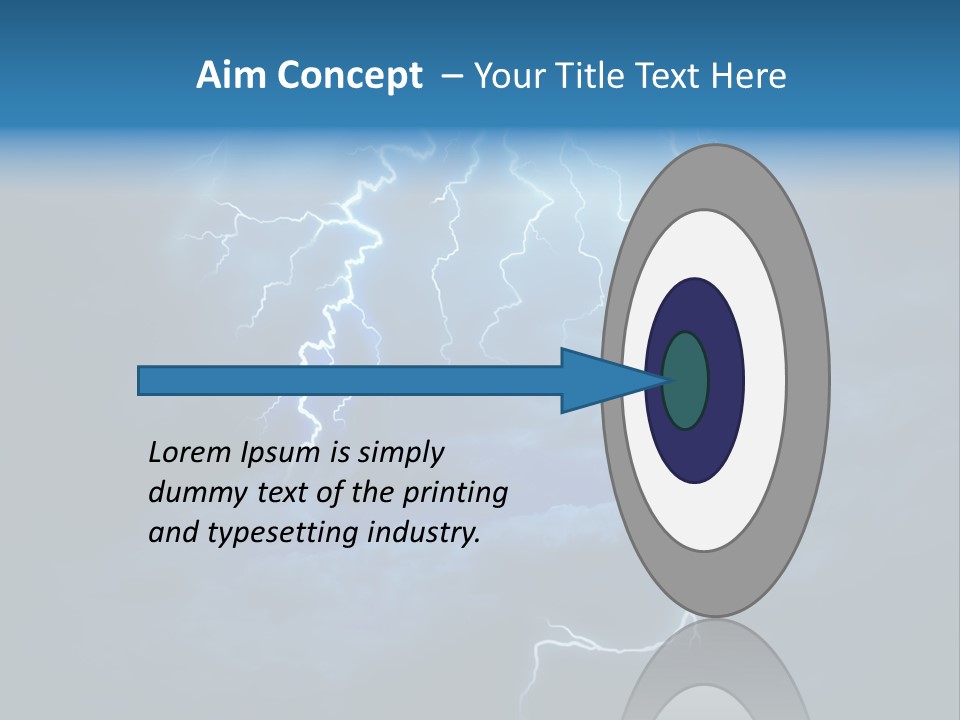 Aim Concept – Your Title Text Here

Lorem Ipsum is simply dummy text of the printing and typesetting industry.